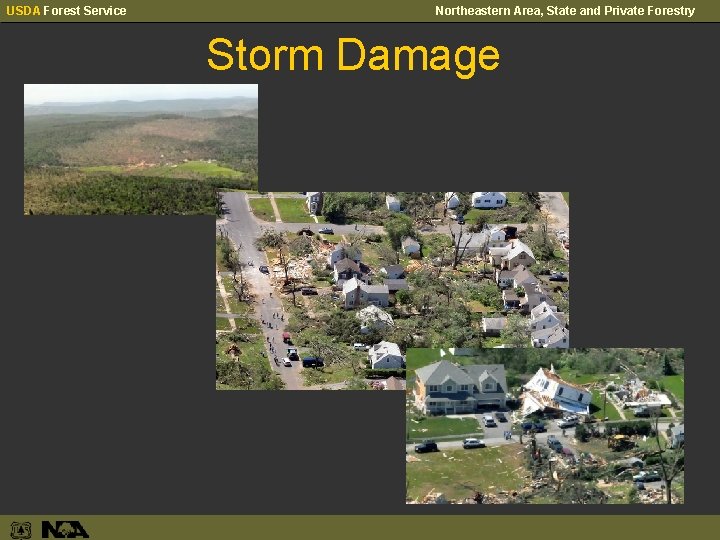 USDA Forest Service

Northeastern Area, State and Private Forestry

Storm Damage

NA